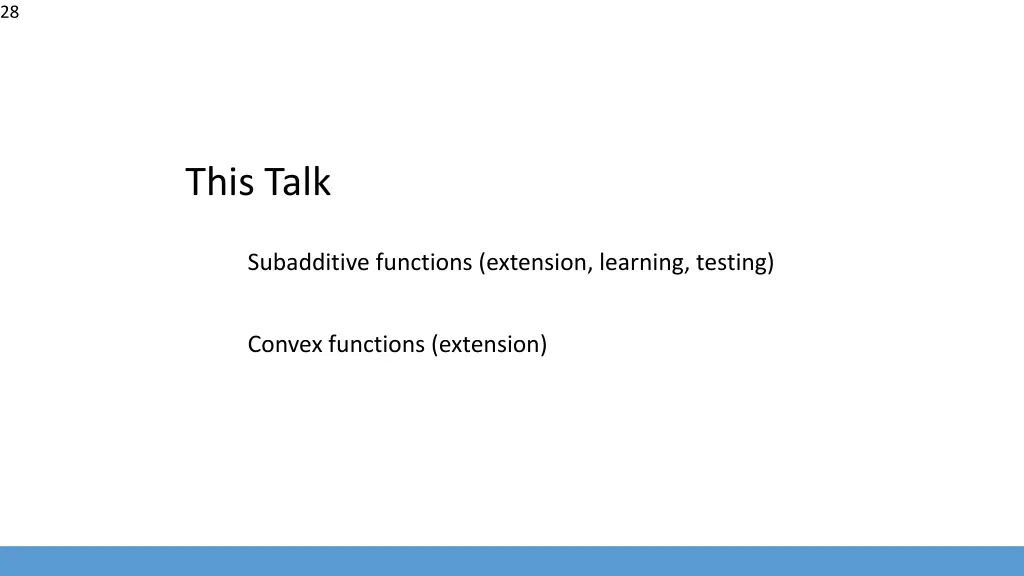 28

This Talk

Subadditive functions (extension, learning, testing)

Convex functions (extension)